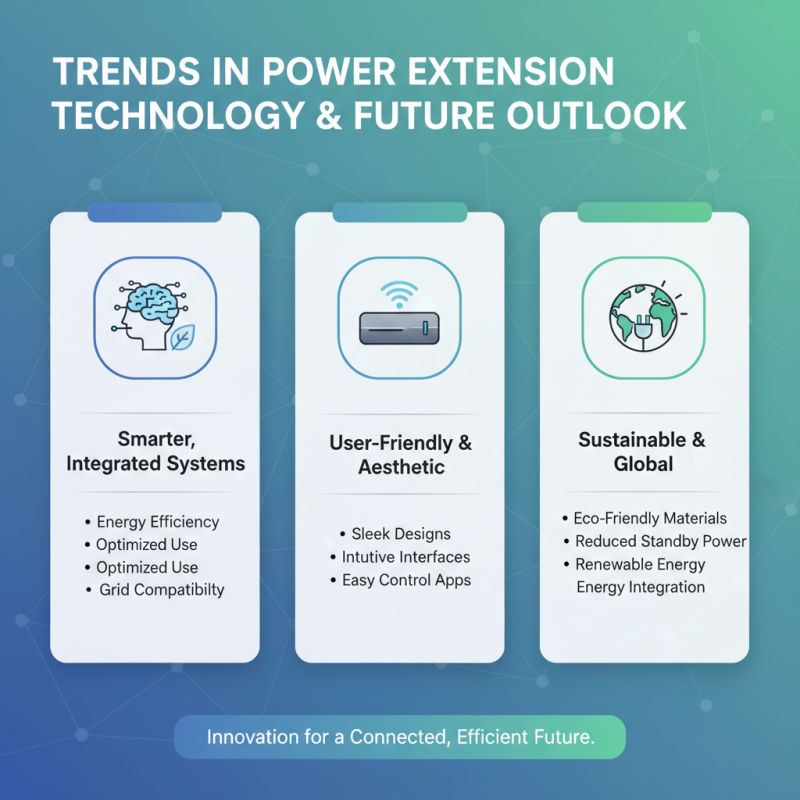 TRENDS IN POWER EXTENSION TECHNOLOGY & FUTURE OUTLOOK

Smarter, Integrated Systems

• Energy Efficiency
• Optimized Use
• Optimized Use
• Grid Compatibilty

User-Friendly & Aesthetic

• Sleek Designs
• Intutive Interfaces
• Easy Control Apps

Sustainable & Global

• Eco-Friendly Materials
• Reduced Standby Power
• Renewable Energy Energy Integration

Innovation for a Connected, Efficient Future.